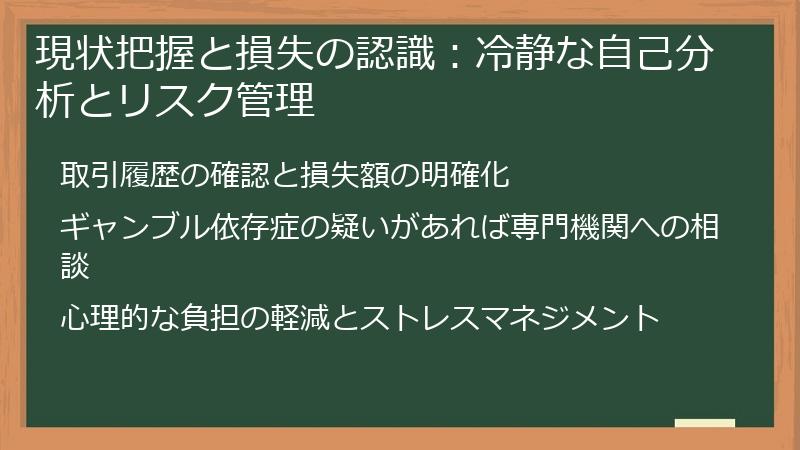 現状把握と損失の認識：冷静な自己分析とリスク管理

取引履歴の確認と損失額の明確化

ギャンブル依存症の疑いがあれば専門機関への相談

心理的な負担の軽減とストレスマネジメント